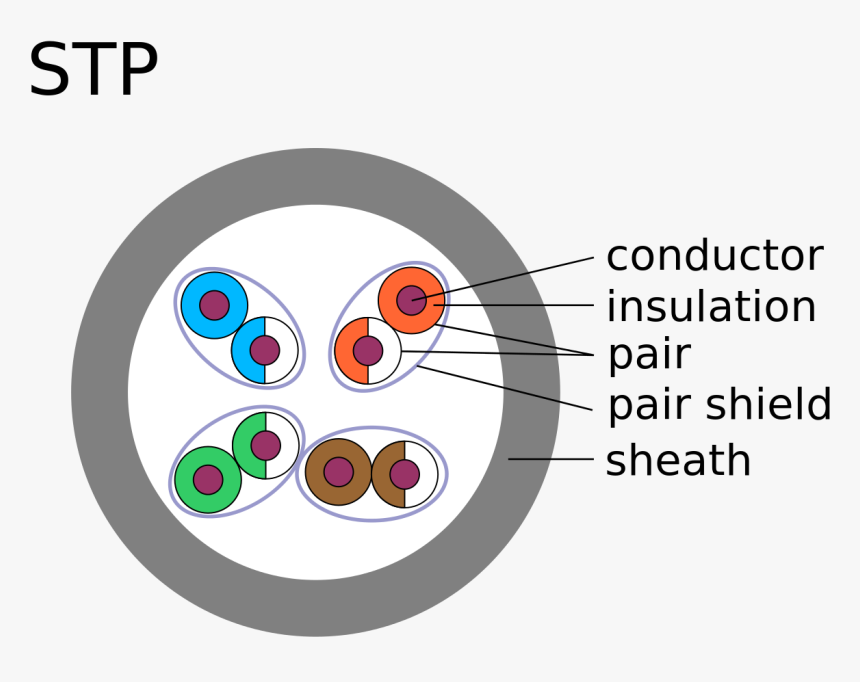 STP

conductor
insulation
pair
pair shield
sheath